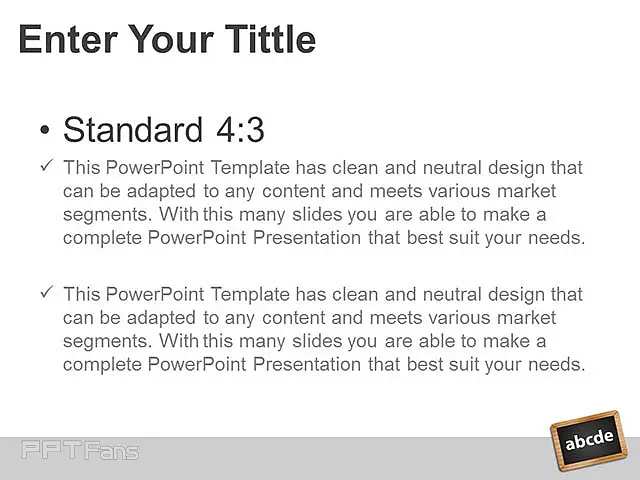 Enter Your Tittle

• Standard 4:3

✓ This PowerPoint Template has clean and neutral design that can be adapted to any content and meets various market segments. With this many slides you are able to make a complete PowerPoint Presentation that best suit your needs.

✓ This PowerPoint Template has clean and neutral design that can be adapted to any content and meets various market segments. With this many slides you are able to make a complete PowerPoint Presentation that best suit your needs.

PPTFans

abcde